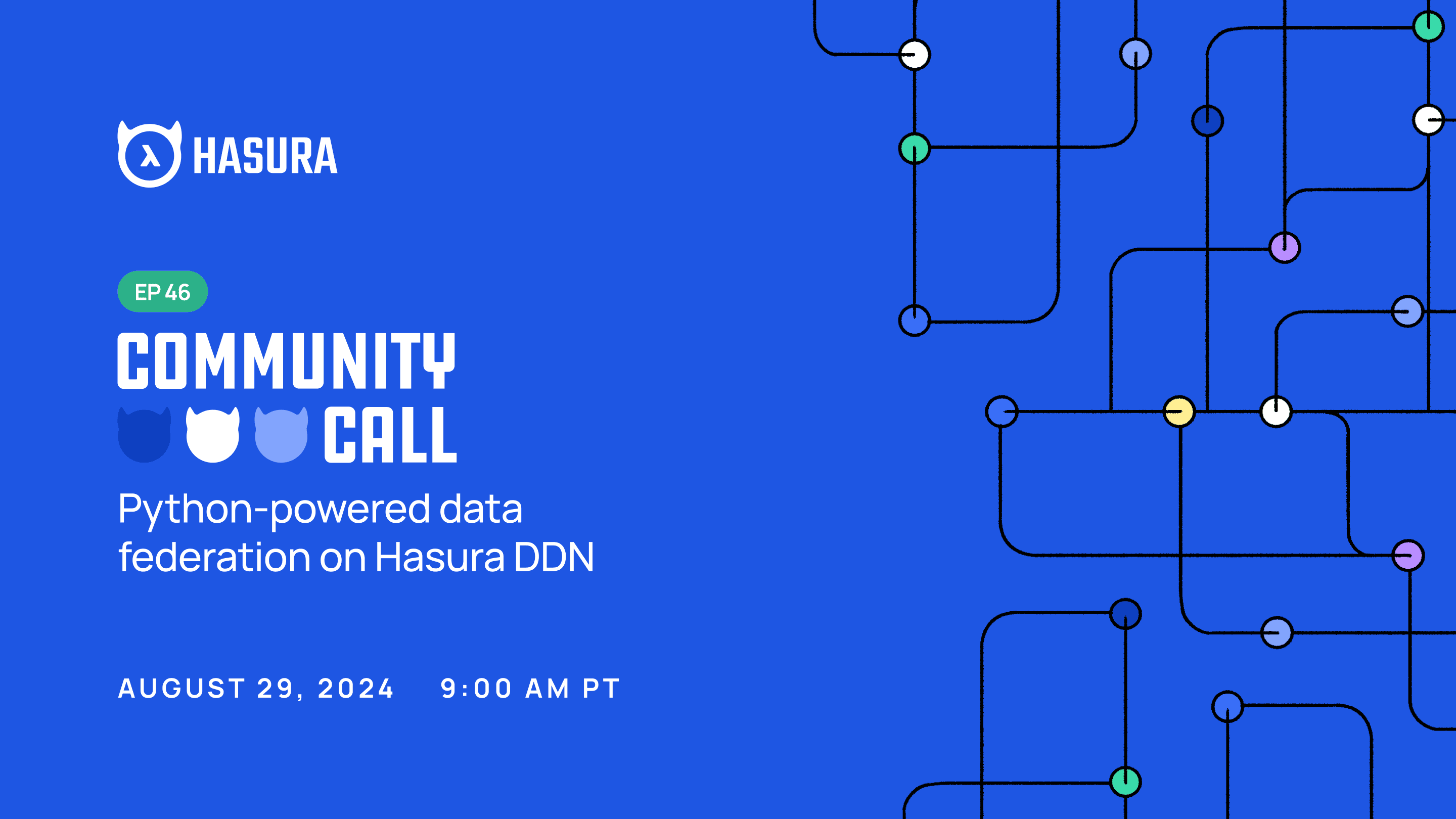 HASURA

EP 46

COMMUNITY CALL

Python-powered data federation on Hasura DDN

AUGUST 29, 2024 9:00 AM PT